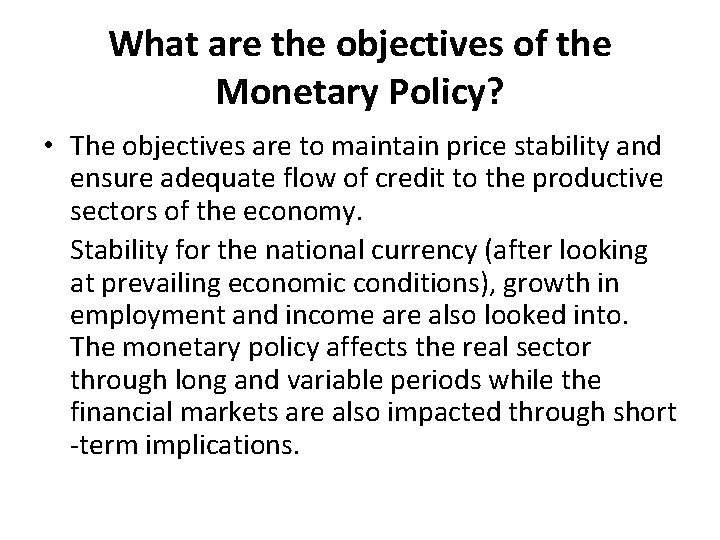 What are the objectives of the Monetary Policy?

• The objectives are to maintain price stability and ensure adequate flow of credit to the productive sectors of the economy.

Stability for the national currency (after looking at prevailing economic conditions), growth in employment and income are also looked into. The monetary policy affects the real sector through long and variable periods while the financial markets are also impacted through short -term implications.